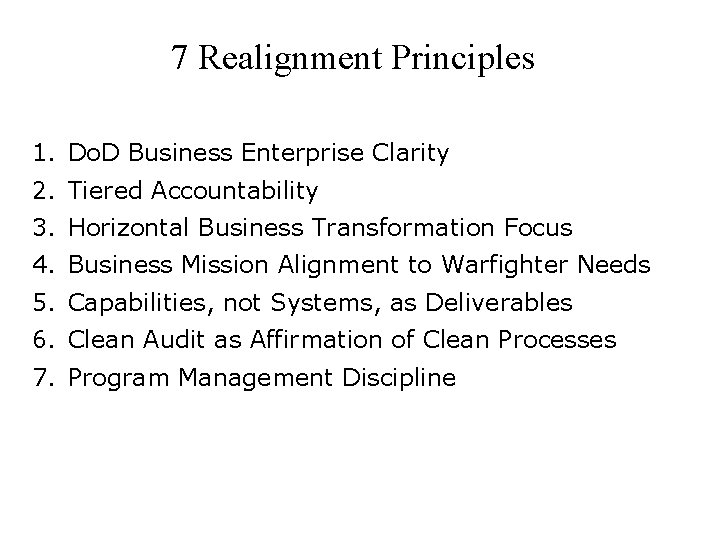 7 Realignment Principles

1. DoD Business Enterprise Clarity
2. Tiered Accountability
3. Horizontal Business Transformation Focus
4. Business Mission Alignment to Warfighter Needs
5. Capabilities, not Systems, as Deliverables
6. Clean Audit as Affirmation of Clean Processes
7. Program Management Discipline